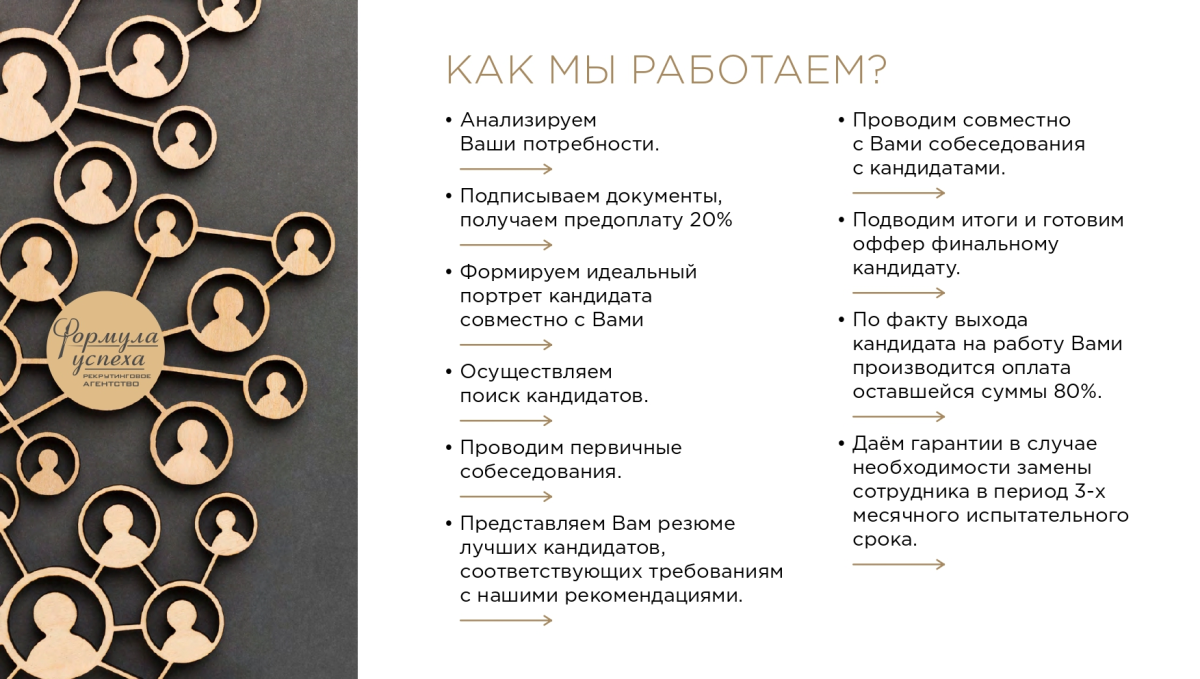 Формула успеха
РЕКРУТИНГОВОЕ АГЕНТСТВО

КАК МЫ РАБОТАЕМ?

• Анализируем Ваши потребности.

• Подписываем документы, получаем предоплату 20%

• Формируем идеальный портрет кандидата совместно с Вами

• Осуществляем поиск кандидатов.

• Проводим первичные собеседования.

• Представляем Вам резюме лучших кандидатов, соответствующих требованиям с нашими рекомендациями.

• Проводим совместно с Вами собеседования с кандидатами.

• Подводим итоги и готовим оффер финальному кандидату.

• По факту выхода кандидата на работу Вами производится оплата оставшейся суммы 80%.

• Даём гарантии в случае необходимости замены сотрудника в период 3-х месячного испытательного срока.